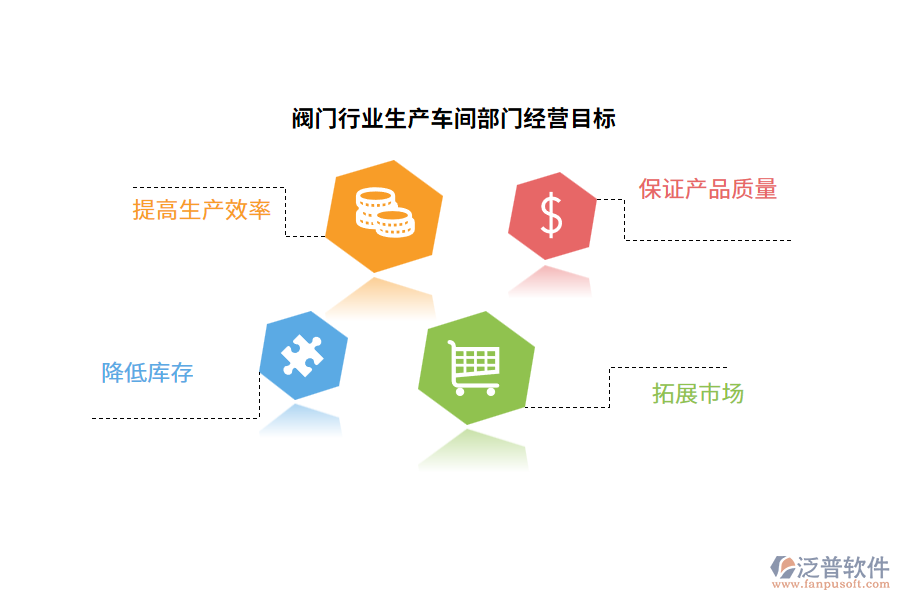 阀门行业生产车间部门经营目标

提高生产效率

$

保证产品质量

降低库存

拓展市场

泛普软件
www.fanpusoft.com